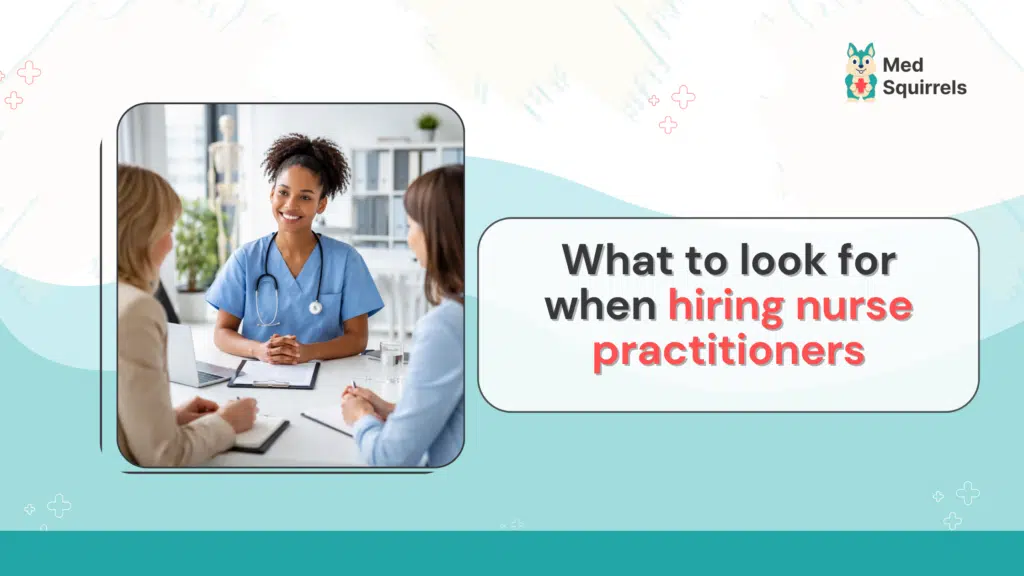 Med Squirrels

What to look for when hiring nurse practitioners